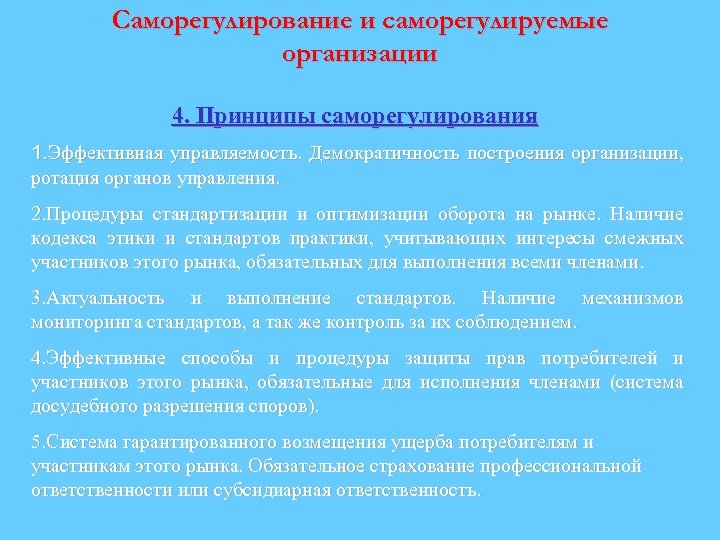 Саморегулирование и саморегулируемые организации

4. Принципы саморегулирования

1.Эффективная управляемость. Демократичность построения организации, ротация органов управления.

2.Процедуры стандартизации и оптимизации оборота на рынке. Наличие кодекса этики и стандартов практики, учитывающих интересы смежных участников этого рынка, обязательных для выполнения всеми членами.

3.Актуальность и выполнение стандартов. Наличие механизмов мониторинга стандартов, а так же контроль за их соблюдением.

4.Эффективные способы и процедуры защиты прав потребителей и участников этого рынка, обязательные для исполнения членами (система досудебного разрешения споров).

5.Система гарантированного возмещения ущерба потребителям и участникам этого рынка. Обязательное страхование профессиональной ответственности или субсидиарная ответственность.